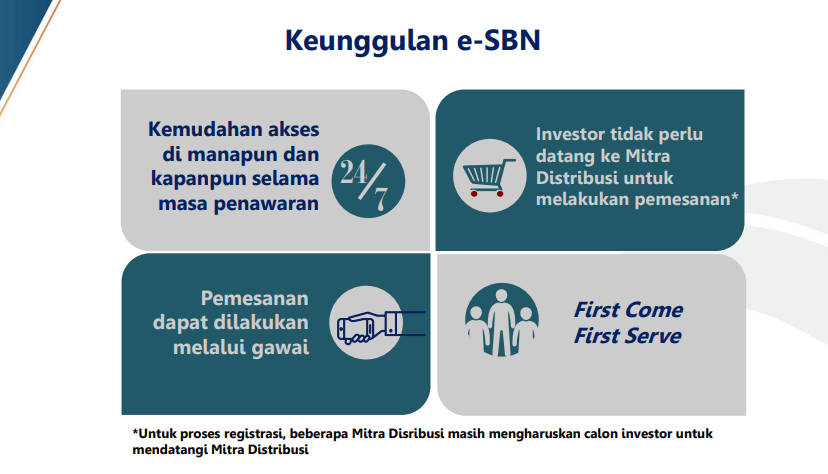 Keunggulan e-SBN

Kemudahan akses di manapun dan kapanpun selama masa penawaran

24/7

Investor tidak perlu datang ke Mitra Distribusi untuk melakukan pemesanan*

Pemesanan dapat dilakukan melalui gawai

First Come First Serve

*Untuk proses registrasi, beberapa Mitra Disribusi masih mengharuskan calon investor untuk mendatangi Mitra Distribusi